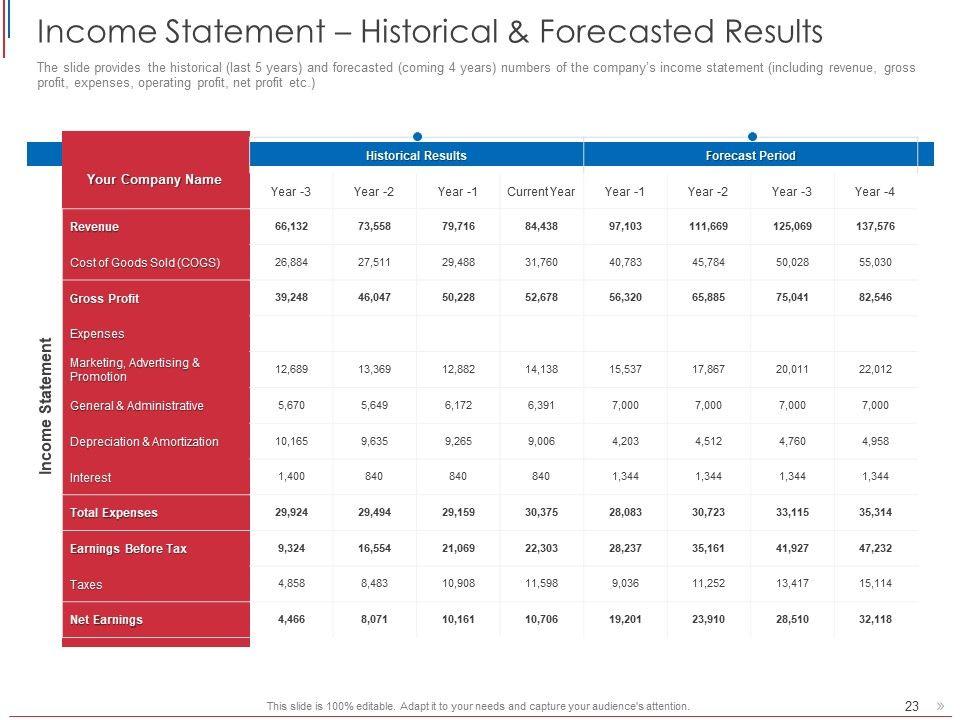 Income Statement – Historical & Forecasted Results

The slide provides the historical (last 5 years) and forecasted (coming 4 years) numbers of the company's income statement (including revenue, gross profit, expenses, operating profit, net profit etc.)

Income Statement

| Your Company Name | Historical Results | | | | Forecast Period | | | |
|---|---|---|---|---|---|---|---|---|
| | Year -3 | Year -2 | Year -1 | Current Year | Year -1 | Year -2 | Year -3 | Year -4 |
| Revenue | 66,132 | 73,558 | 79,716 | 84,438 | 97,103 | 111,669 | 125,069 | 137,576 |
| Cost of Goods Sold (COGS) | 26,884 | 27,511 | 29,488 | 31,760 | 40,783 | 45,784 | 50,028 | 55,030 |
| Gross Profit | 39,248 | 46,047 | 50,228 | 52,678 | 56,320 | 65,885 | 75,041 | 82,546 |
| Expenses | | | | | | | | |
| Marketing, Advertising & Promotion | 12,689 | 13,369 | 12,882 | 14,138 | 15,537 | 17,867 | 20,011 | 22,012 |
| General & Administrative | 5,670 | 5,649 | 6,172 | 6,391 | 7,000 | 7,000 | 7,000 | 7,000 |
| Depreciation & Amortization | 10,165 | 9,635 | 9,265 | 9,006 | 4,203 | 4,512 | 4,760 | 4,958 |
| Interest | 1,400 | 840 | 840 | 840 | 1,344 | 1,344 | 1,344 | 1,344 |
| Total Expenses | 29,924 | 29,494 | 29,159 | 30,375 | 28,083 | 30,723 | 33,115 | 35,314 |
| Earnings Before Tax | 9,324 | 16,554 | 21,069 | 22,303 | 28,237 | 35,161 | 41,927 | 47,232 |
| Taxes | 4,858 | 8,483 | 10,908 | 11,598 | 9,036 | 11,252 | 13,417 | 15,114 |
| Net Earnings | 4,466 | 8,071 | 10,161 | 10,706 | 19,201 | 23,910 | 28,510 | 32,118 |

This slide is 100% editable. Adapt it to your needs and capture your audience's attention.

23 »